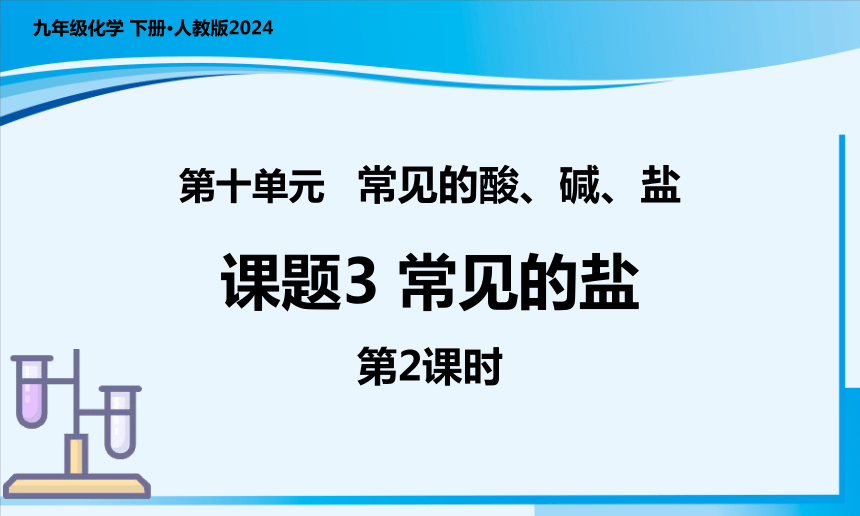 九年级化学 下册·人教版2024

第十单元　常见的酸、碱、盐

课题3 常见的盐

第2课时